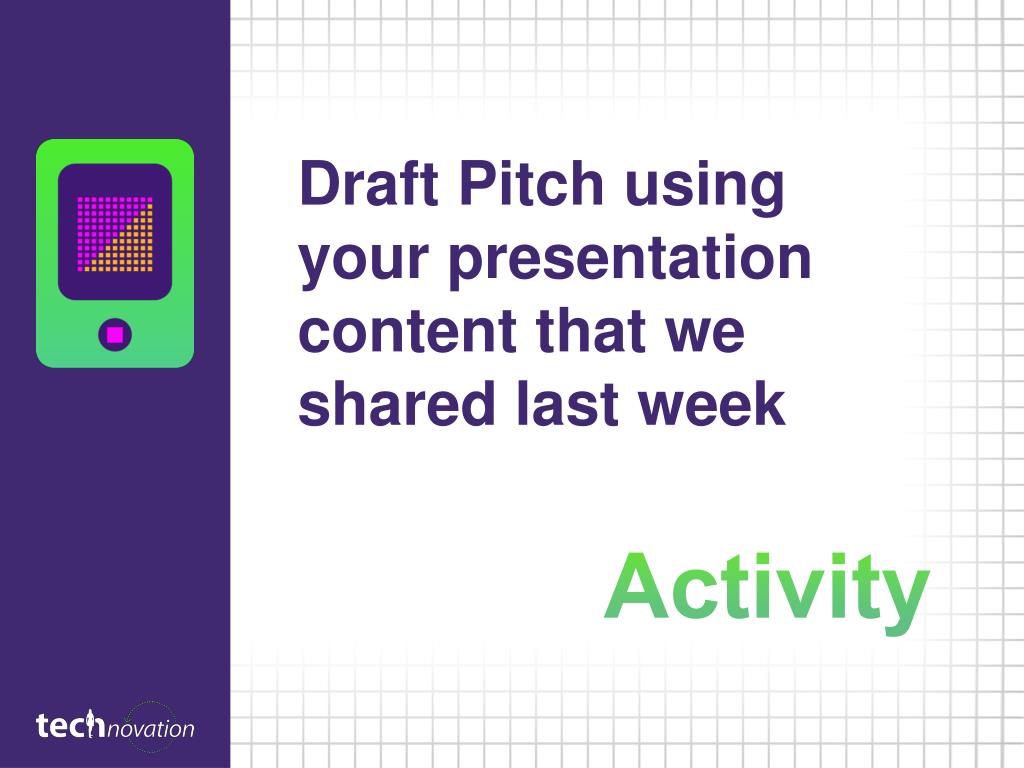 Draft Pitch using your presentation content that we shared last week

Activity

technovation